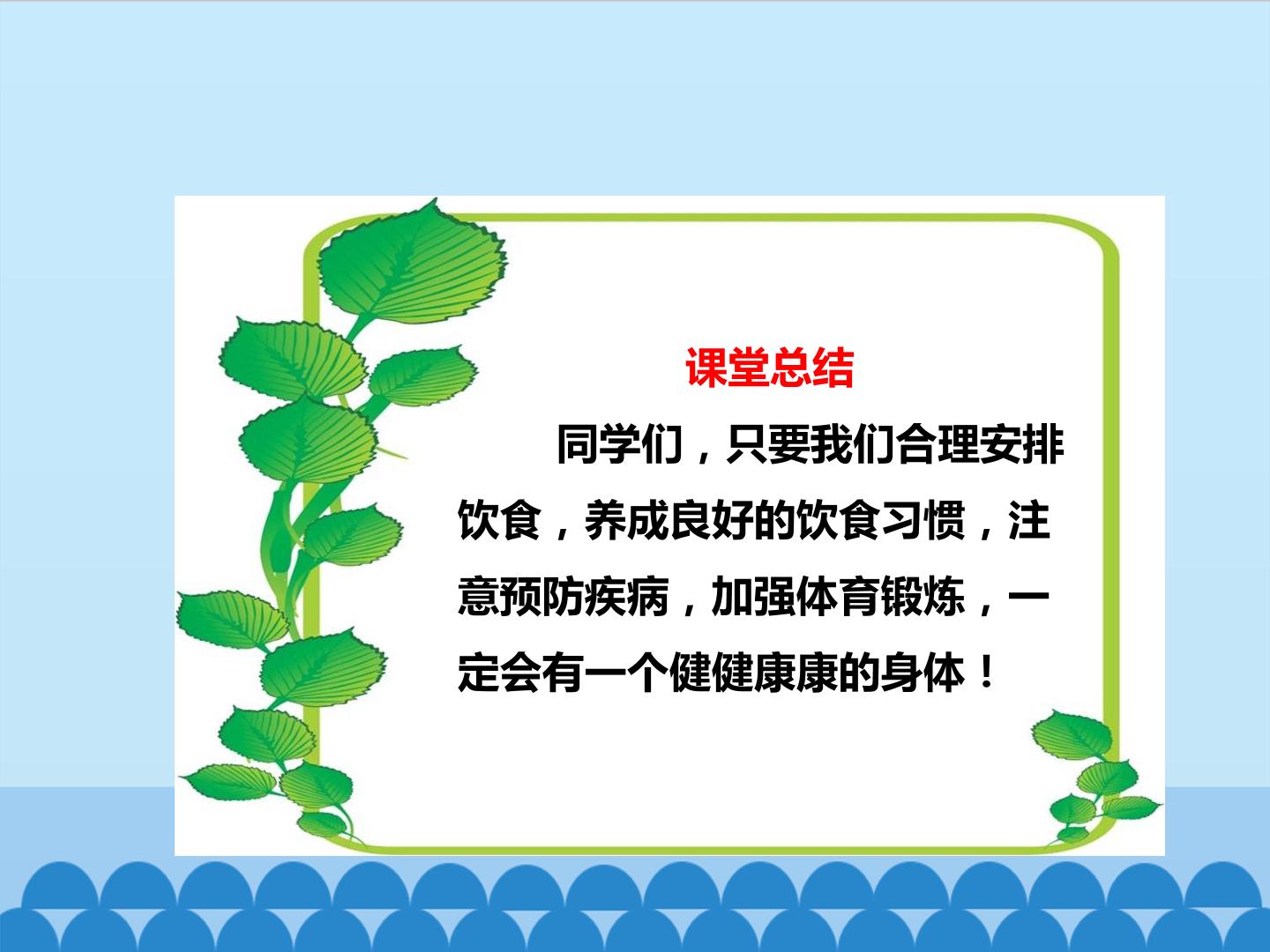 课堂总结

同学们，只要我们合理安排饮食，养成良好的饮食习惯，注意预防疾病，加强体育锻炼，一定会有一个健健康康的身体！